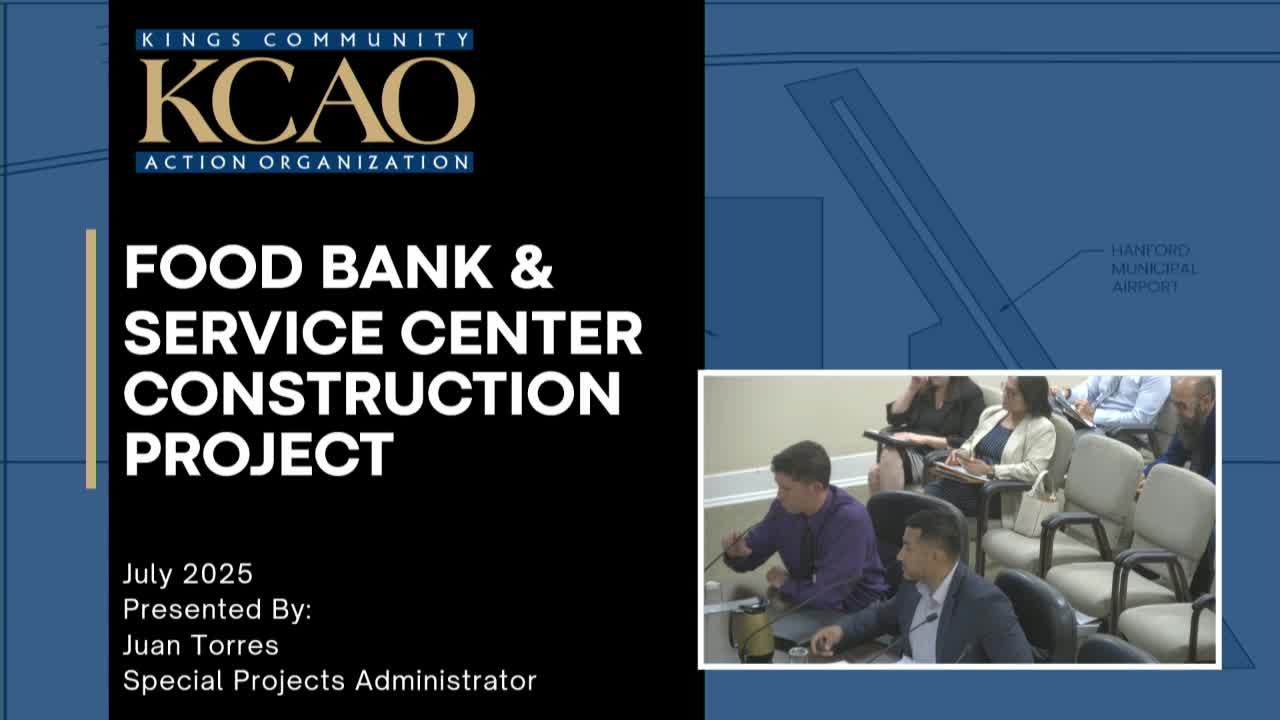 KINGS COMMUNITY
KCAO
ACTION ORGANIZATION

FOOD BANK & SERVICE CENTER CONSTRUCTION PROJECT

July 2025
Presented By:
Juan Torres
Special Projects Administrator

HANFORD MUNICIPAL AIRPORT